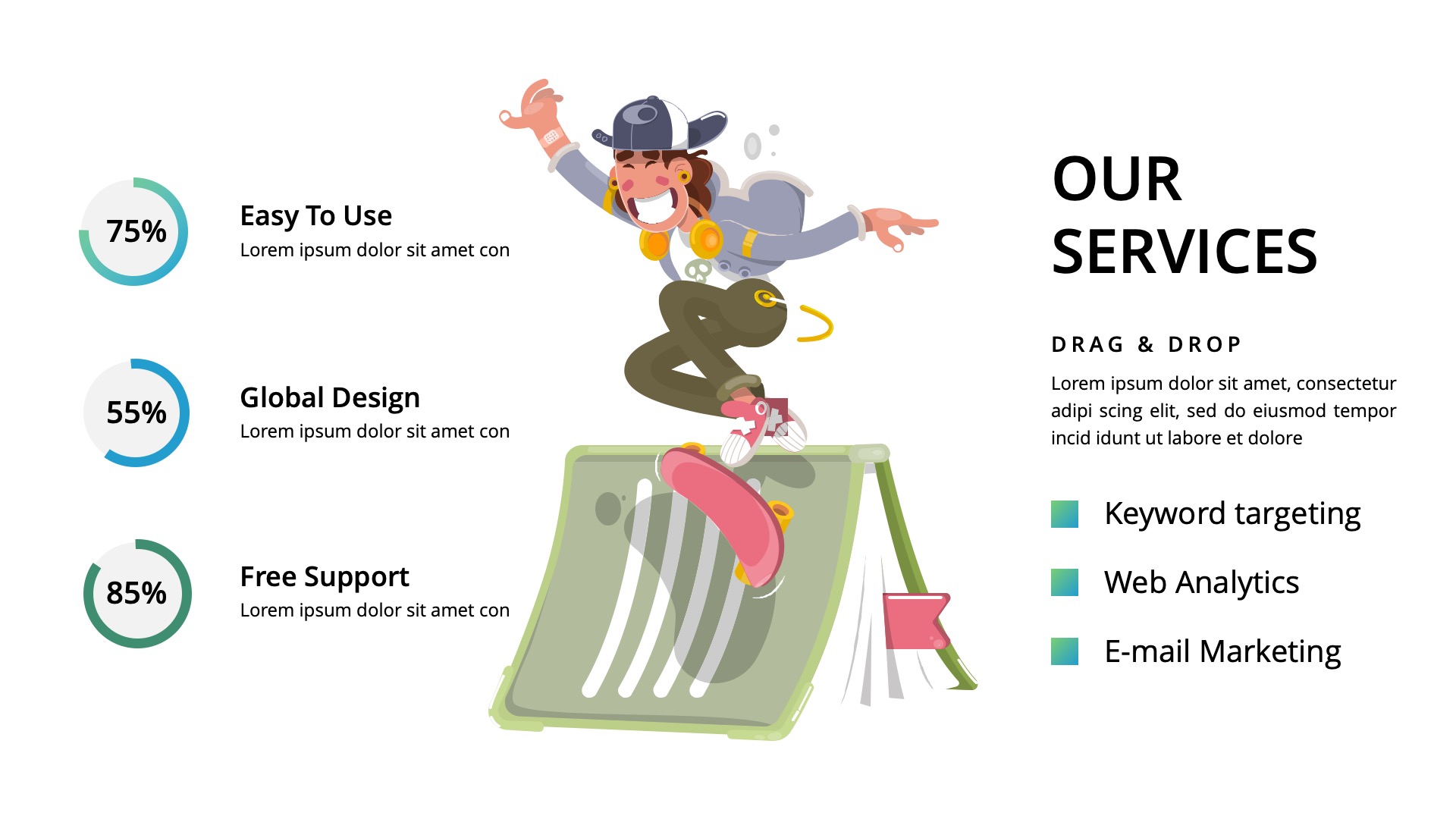 75%

Easy To Use
Lorem ipsum dolor sit amet con

55%

Global Design
Lorem ipsum dolor sit amet con

85%

Free Support
Lorem ipsum dolor sit amet con

OUR SERVICES

DRAG & DROP

Lorem ipsum dolor sit amet, consectetur adipi scing elit, sed do eiusmod tempor incid idunt ut labore et dolore

Keyword targeting

Web Analytics

E-mail Marketing